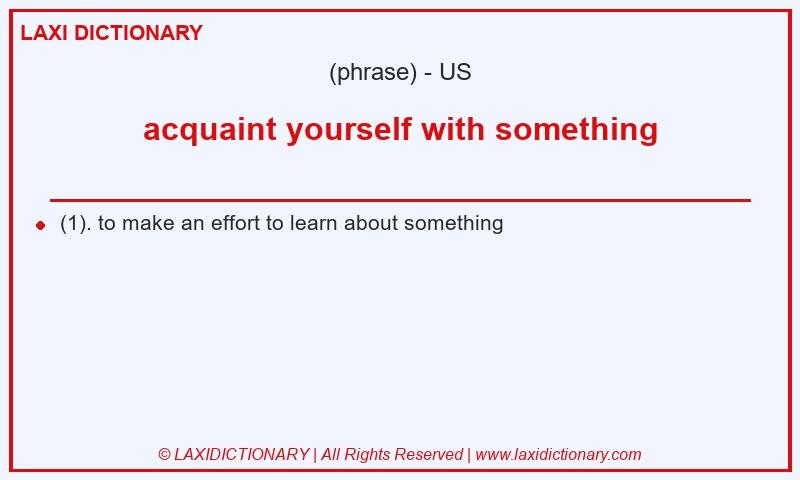 LAXI DICTIONARY

(phrase) - US

acquaint yourself with something

(1). to make an effort to learn about something

© LAXIDICTIONARY | All Rights Reserved | www.laxidictionary.com